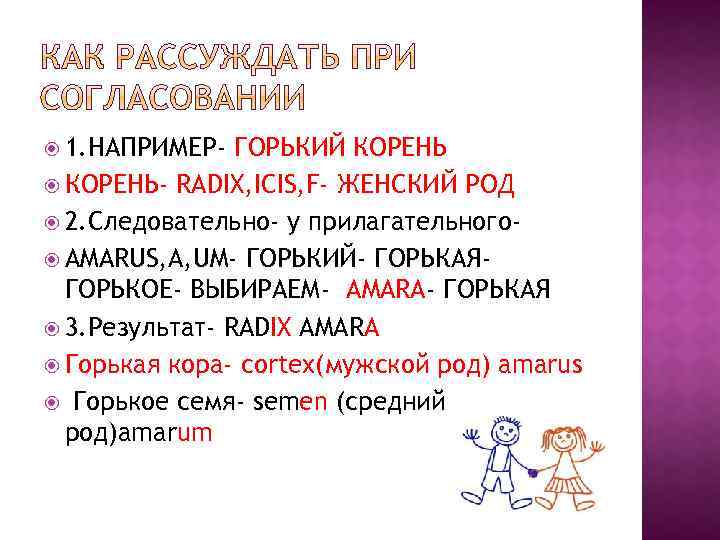 КАК РАССУЖДАТЬ ПРИ СОГЛАСОВАНИИ

1.НАПРИМЕР- ГОРЬКИЙ КОРЕНЬ

КОРЕНЬ- RADIX,ICIS,F- ЖЕНСКИЙ РОД

2.Следовательно- у прилагательного-

AMARUS,A,UM- ГОРЬКИЙ- ГОРЬКАЯ- ГОРЬКОЕ- ВЫБИРАЕМ- AMARA- ГОРЬКАЯ

3.Результат- RADIX AMARA

Горькая кора- cortex(мужской род) amarus

Горькое семя- semen (средний род)amarum